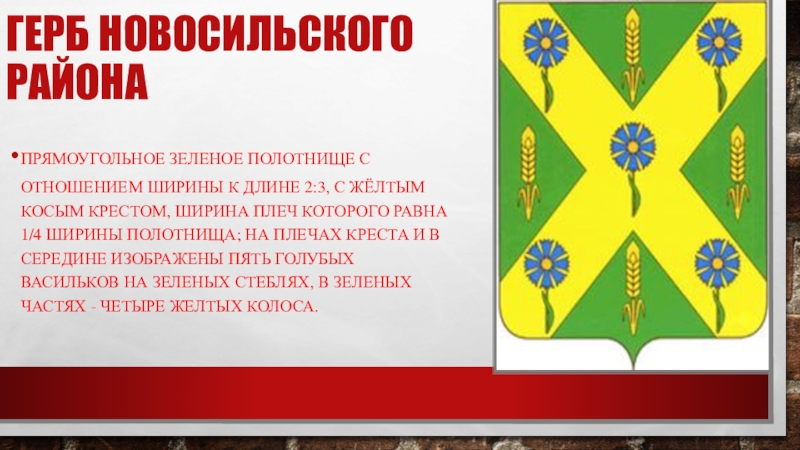 ГЕРБ НОВОСИЛЬСКОГО РАЙОНА

• ПРЯМОУГОЛЬНОЕ ЗЕЛЕНОЕ ПОЛОТНИЩЕ С ОТНОШЕНИЕМ ШИРИНЫ К ДЛИНЕ 2:3, С ЖЁЛТЫМ КОСЫМ КРЕСТОМ, ШИРИНА ПЛЕЧ КОТОРОГО РАВНА 1/4 ШИРИНЫ ПОЛОТНИЩА; НА ПЛЕЧАХ КРЕСТА И В СЕРЕДИНЕ ИЗОБРАЖЕНЫ ПЯТЬ ГОЛУБЫХ ВАСИЛЬКОВ НА ЗЕЛЕНЫХ СТЕБЛЯХ, В ЗЕЛЕНЫХ ЧАСТЯХ - ЧЕТЫРЕ ЖЕЛТЫХ КОЛОСА.